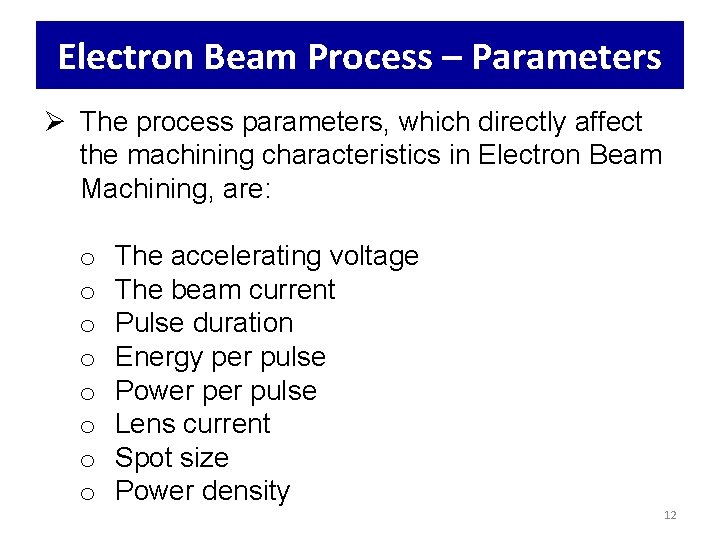 Electron Beam Process – Parameters

➢ The process parameters, which directly affect the machining characteristics in Electron Beam Machining, are:

o The accelerating voltage
o The beam current
o Pulse duration
o Energy per pulse
o Power per pulse
o Lens current
o Spot size
o Power density

12